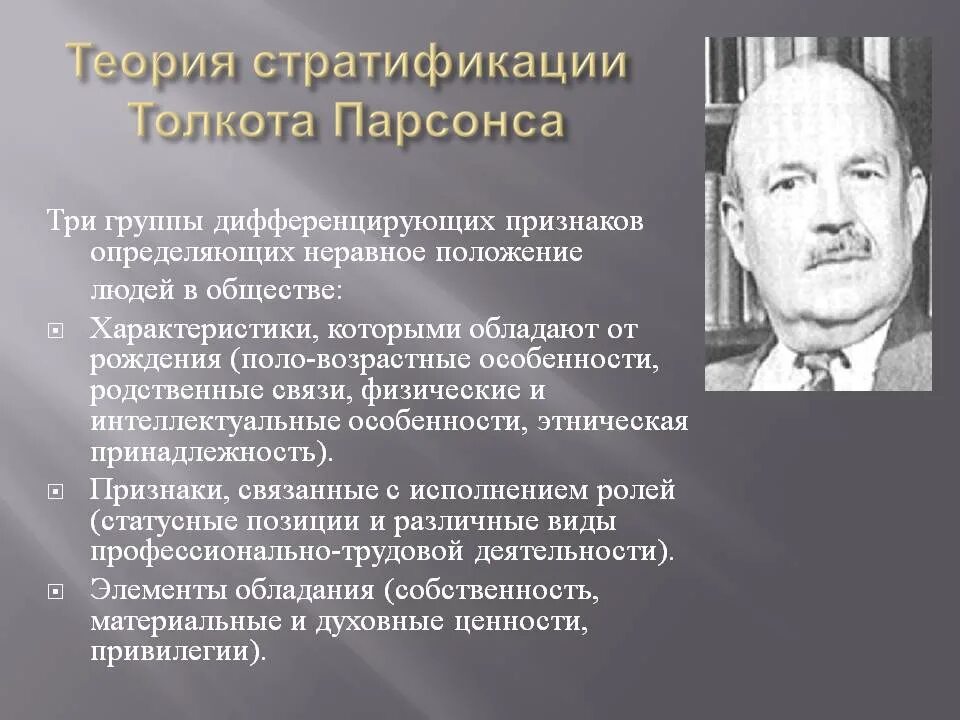 Теория стратификации Толкота Парсонса

Три группы дифференцирующих признаков определяющих неравное положение людей в обществе:

Характеристики, которыми обладают от рождения (поло-возрастные особенности, родственные связи, физические и интеллектуальные особенности, этническая принадлежность).

Признаки, связанные с исполнением ролей (статусные позиции и различные виды профессионально-трудовой деятельности).

Элементы обладания (собственность, материальные и духовные ценности, привилегии).